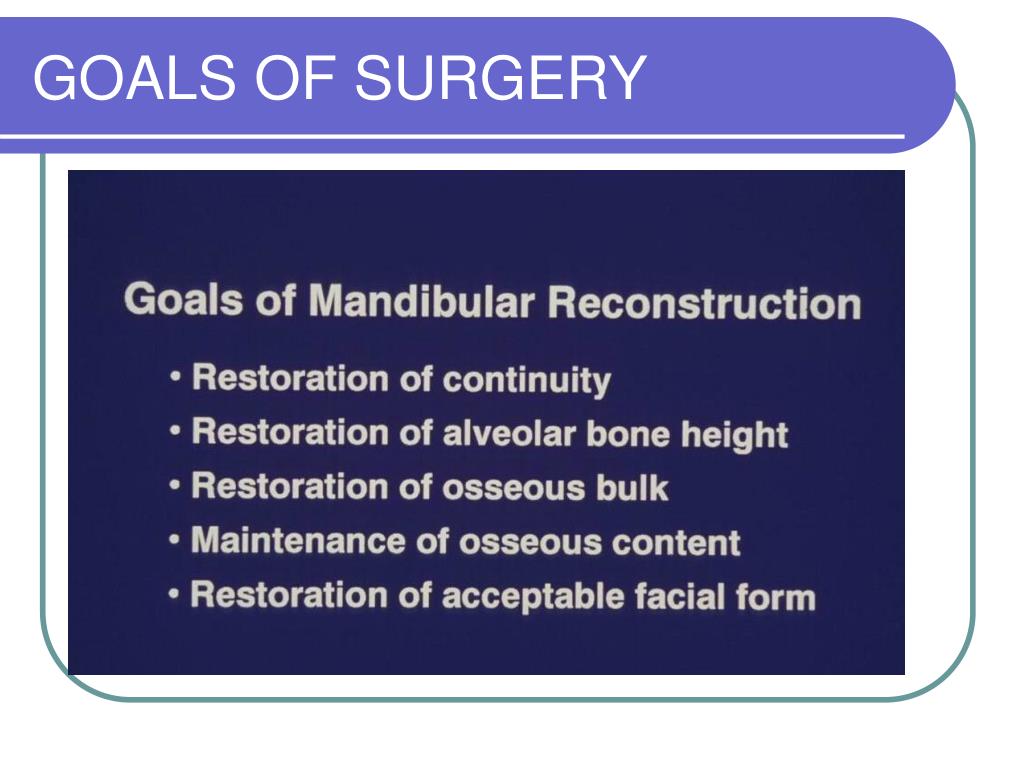 GOALS OF SURGERY

Goals of Mandibular Reconstruction

• Restoration of continuity
• Restoration of alveolar bone height
• Restoration of osseous bulk
• Maintenance of osseous content
• Restoration of acceptable facial form